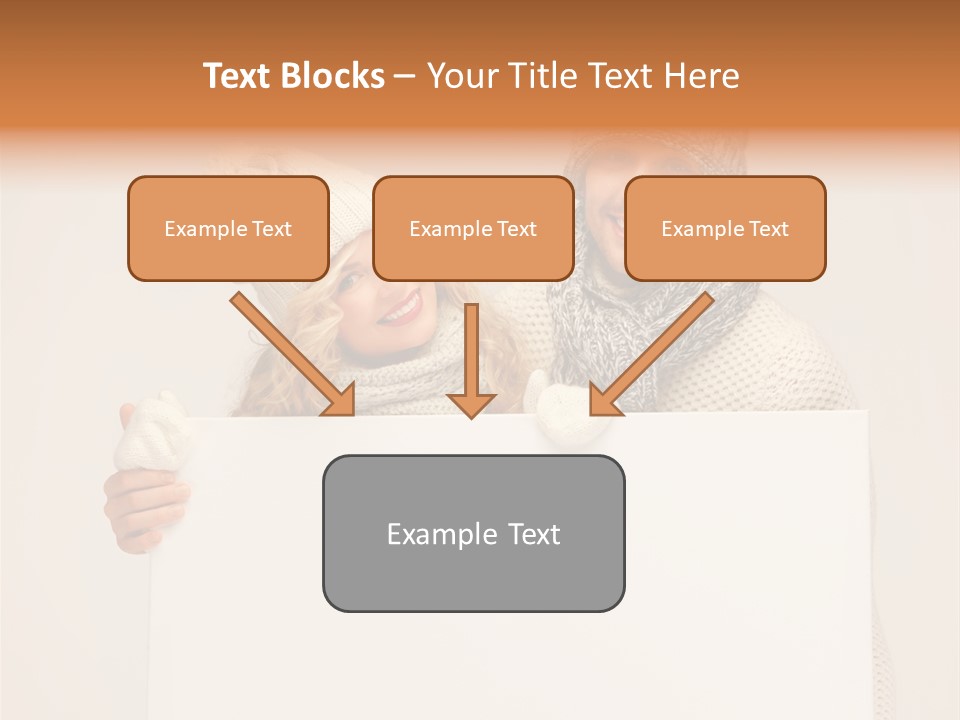 Text Blocks – Your Title Text Here

Example Text

Example Text

Example Text

Example Text